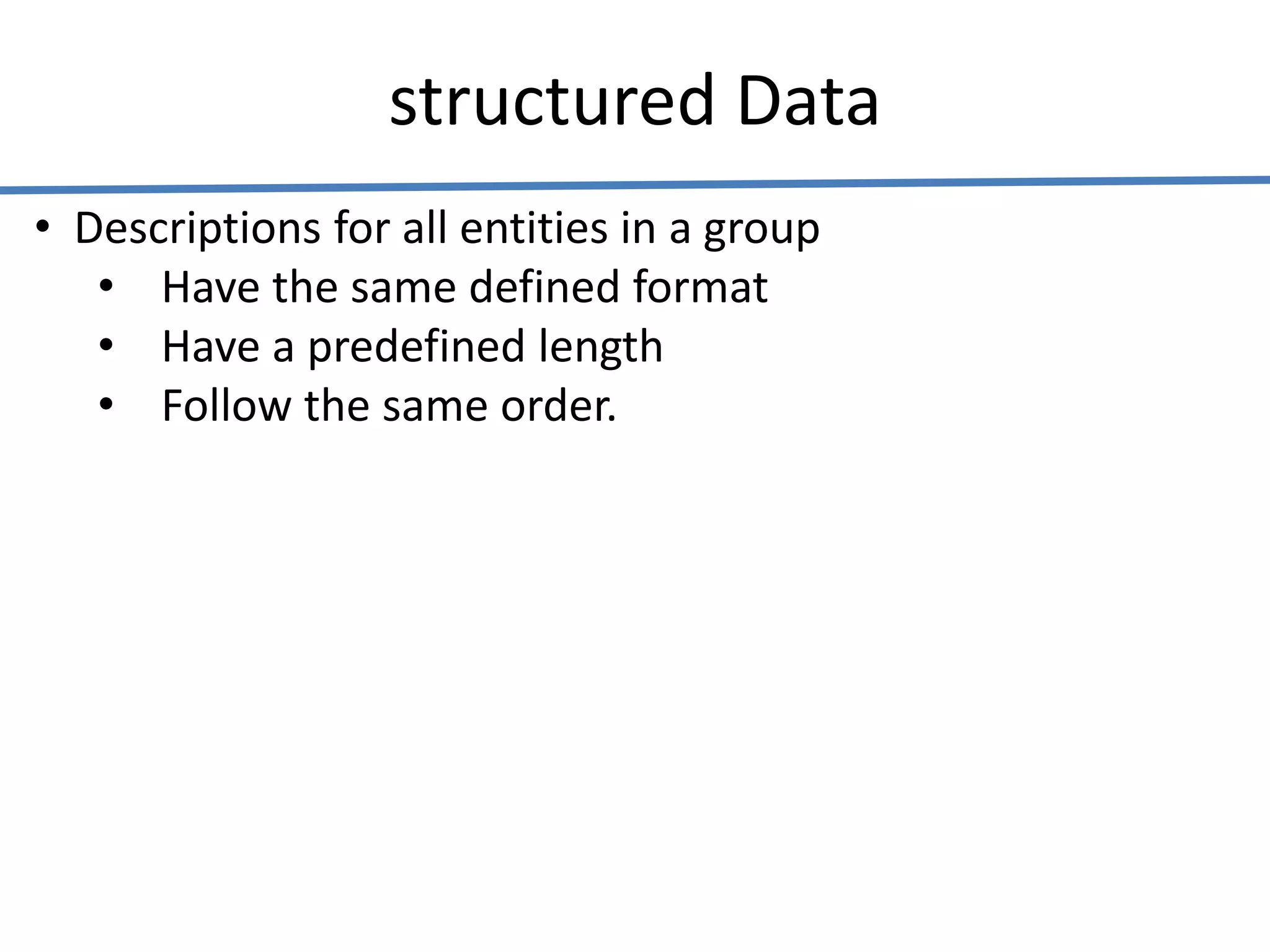 structured Data

• Descriptions for all entities in a group
  • Have the same defined format
  • Have a predefined length
  • Follow the same order.